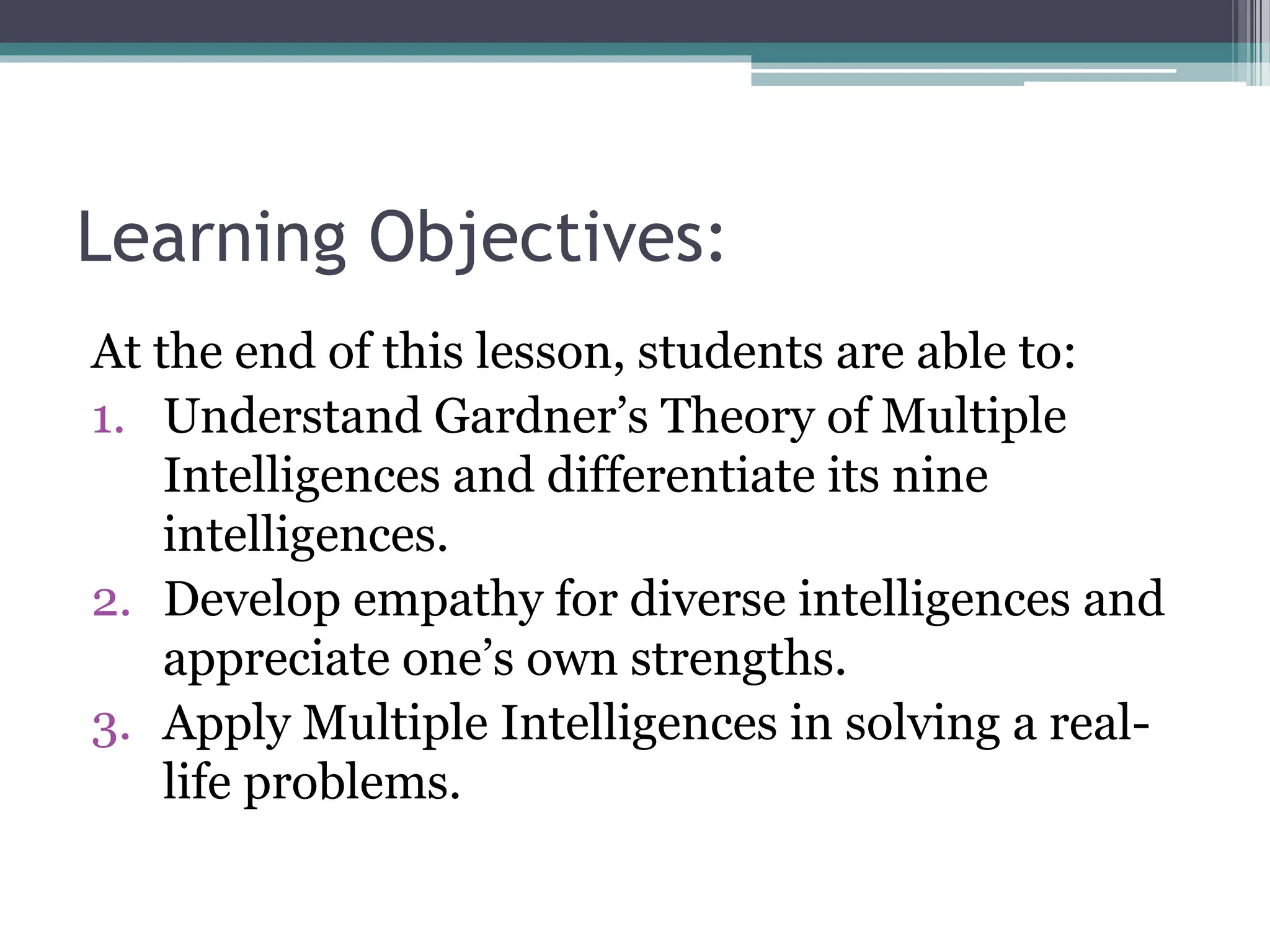 Learning Objectives:

At the end of this lesson, students are able to:

1. Understand Gardner’s Theory of Multiple Intelligences and differentiate its nine intelligences.
2. Develop empathy for diverse intelligences and appreciate one’s own strengths.
3. Apply Multiple Intelligences in solving a real-life problems.